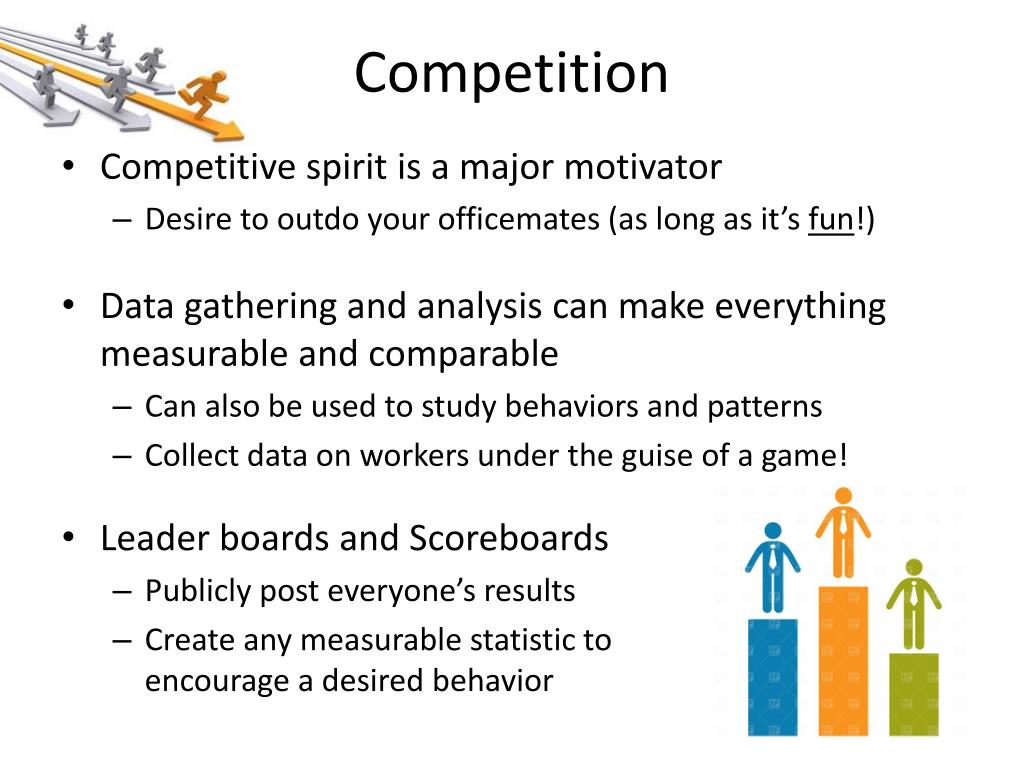 Competition

• Competitive spirit is a major motivator
– Desire to outdo your officemates (as long as it's fun!)

• Data gathering and analysis can make everything measurable and comparable
– Can also be used to study behaviors and patterns
– Collect data on workers under the guise of a game!

• Leader boards and Scoreboards
– Publicly post everyone's results
– Create any measurable statistic to encourage a desired behavior